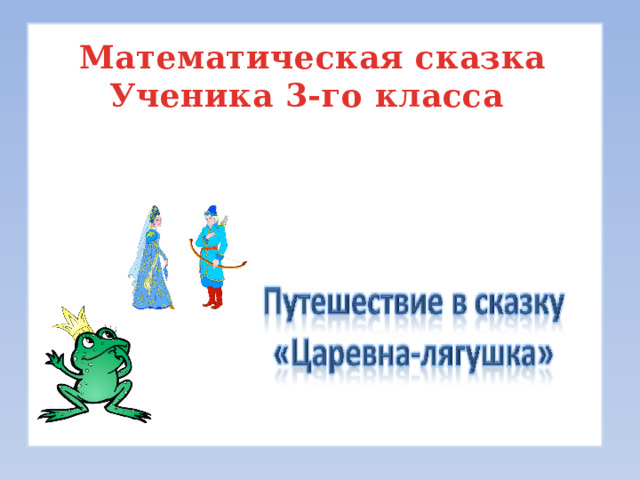 Математическая сказка
Ученика 3-го класса

Путешествие в сказку
«Царевна-лягушка»